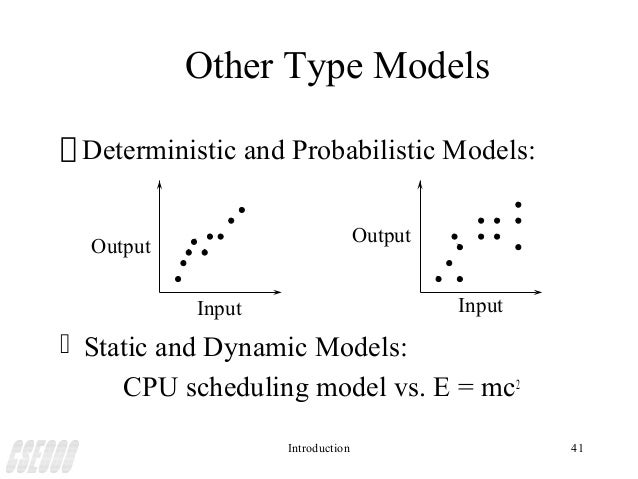 Other Type Models

Deterministic and Probabilistic Models:

Output

Input

Output

Input

Static and Dynamic Models:

CPU scheduling model vs. $E = mc^2$

CSE900

Introduction

41